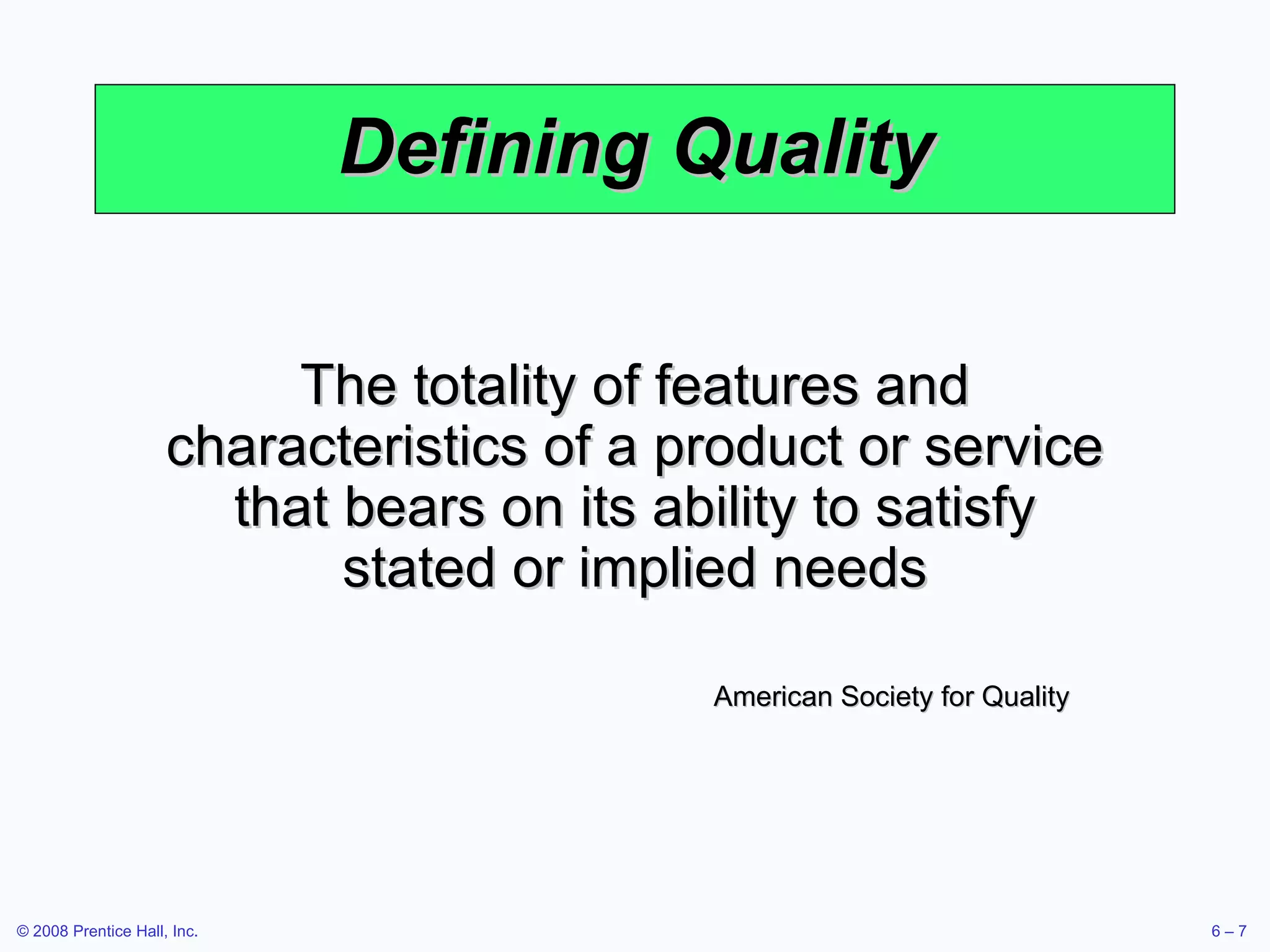 Defining Quality

The totality of features and characteristics of a product or service that bears on its ability to satisfy stated or implied needs

American Society for Quality

© 2008 Prentice Hall, Inc.

6 – 7